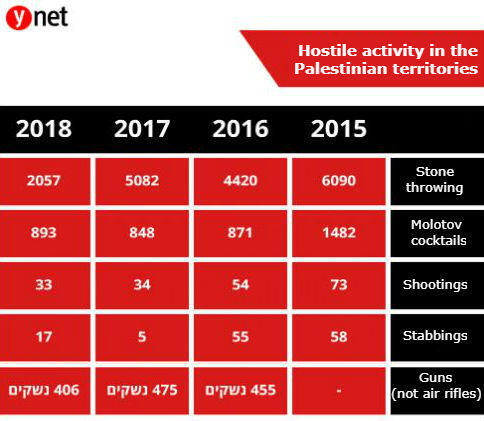 ynet

Hostile activity in the Palestinian territories

| 2018 | 2017 | 2016 | 2015 | |
|---|---|---|---|---|
| 2057 | 5082 | 4420 | 6090 | Stone throwing |
| 893 | 848 | 871 | 1482 | Molotov cocktails |
| 33 | 34 | 54 | 73 | Shootings |
| 17 | 5 | 55 | 58 | Stabbings |
| 406 נשקים | 475 נשקים | 455 נשקים | - | Guns (not air rifles) |